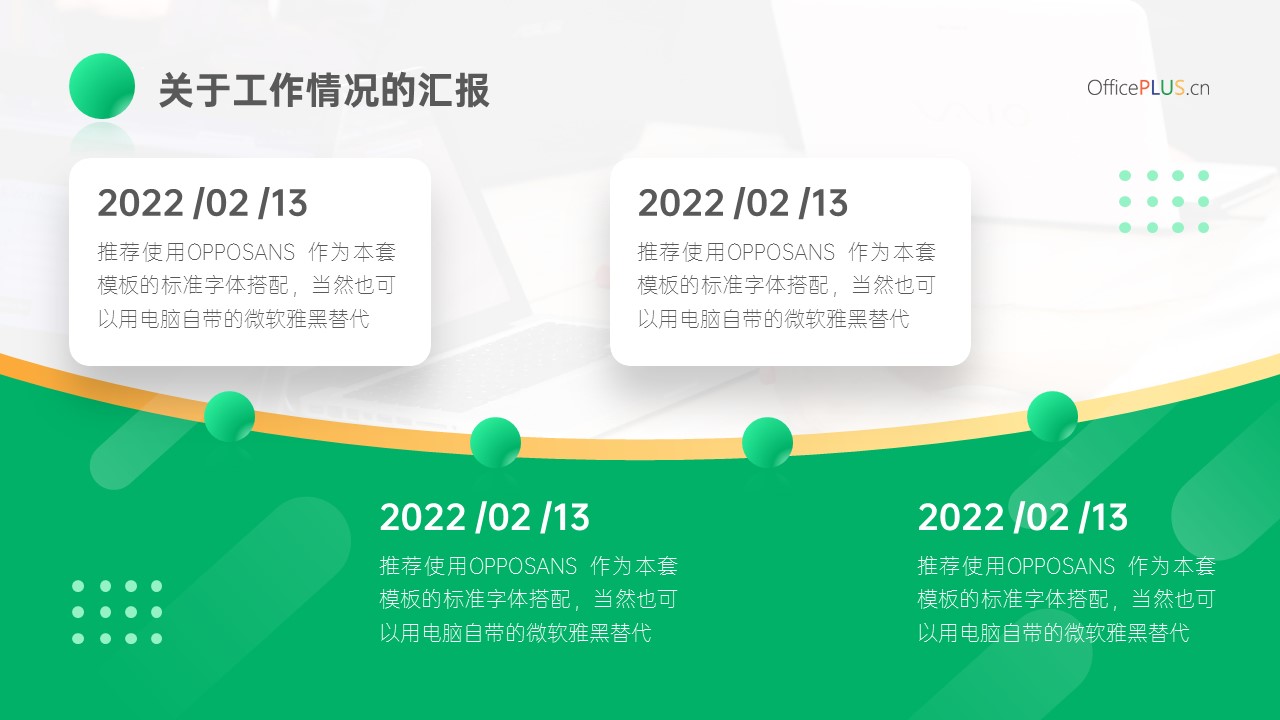 关于工作情况的汇报

OfficePLUS.cn

2022 /02 /13

推荐使用OPPOSANS 作为本套模板的标准字体搭配，当然也可以用电脑自带的微软雅黑替代

2022 /02 /13

推荐使用OPPOSANS 作为本套模板的标准字体搭配，当然也可以用电脑自带的微软雅黑替代

2022 /02 /13

推荐使用OPPOSANS 作为本套模板的标准字体搭配，当然也可以用电脑自带的微软雅黑替代

2022 /02 /13

推荐使用OPPOSANS 作为本套模板的标准字体搭配，当然也可以用电脑自带的微软雅黑替代